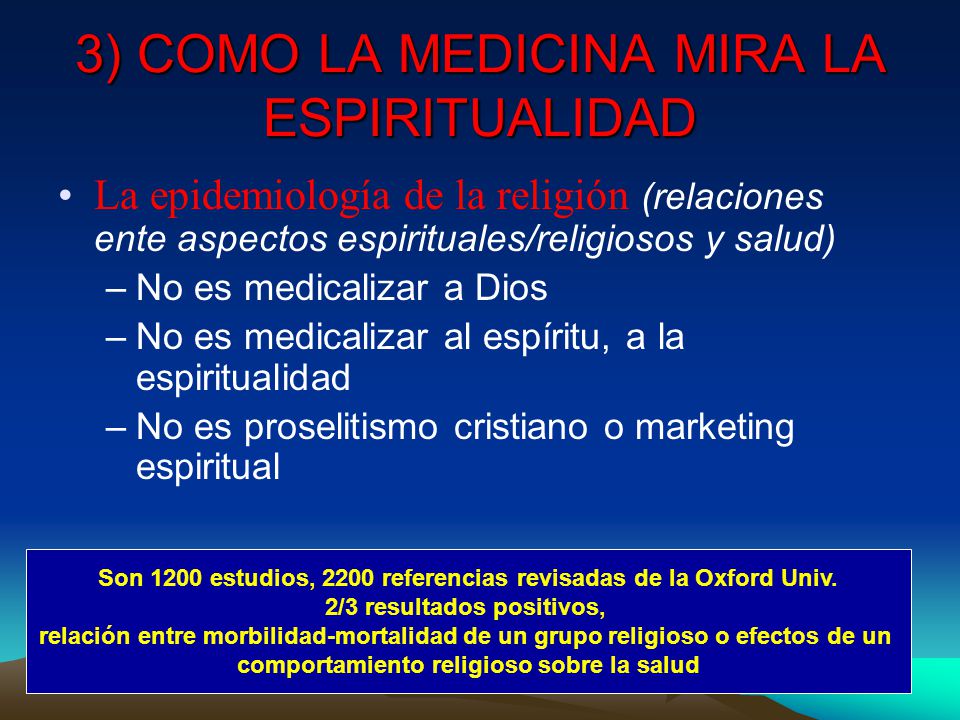 3) COMO LA MEDICINA MIRA LA ESPIRITUALIDAD

• La epidemiología de la religión (relaciones ente aspectos espirituales/religiosos y salud)
– No es medicalizar a Dios
– No es medicalizar al espíritu, a la espiritualidad
– No es proselitismo cristiano o marketing espiritual

Son 1200 estudios, 2200 referencias revisadas de la Oxford Univ.
2/3 resultados positivos,
relación entre morbilidad-mortalidad de un grupo religioso o efectos de un comportamiento religioso sobre la salud